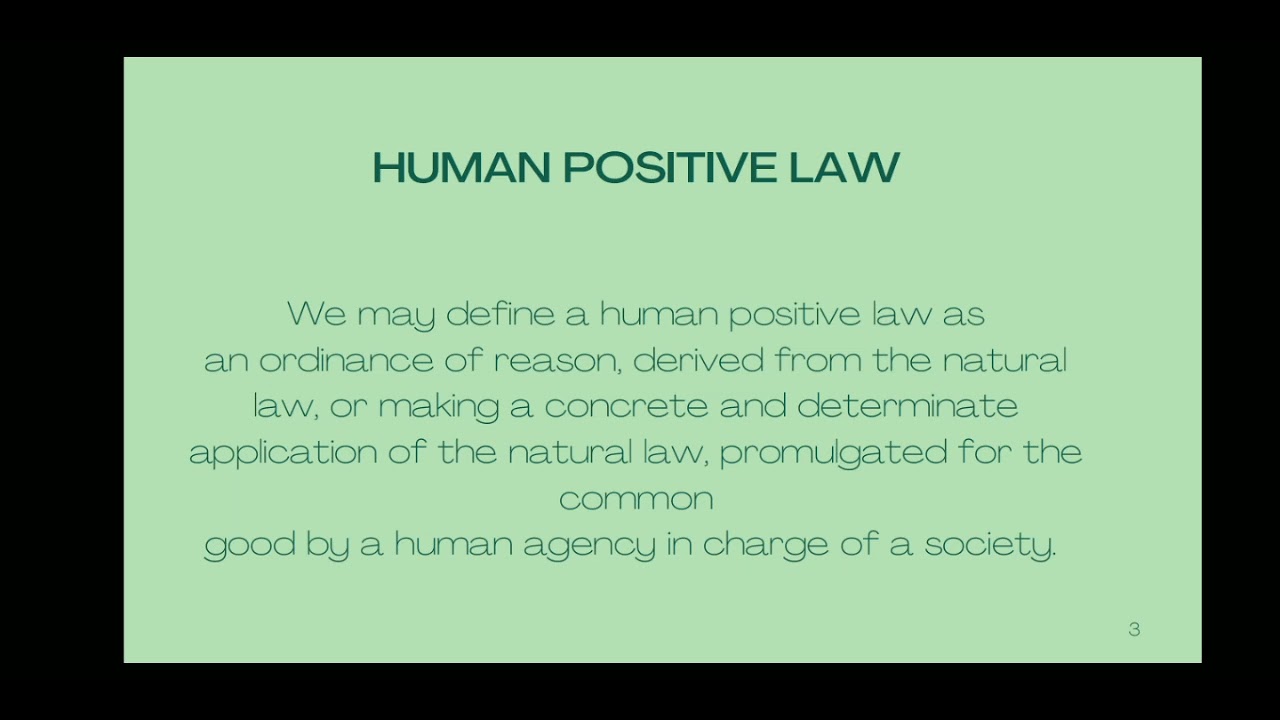 HUMAN POSITIVE LAW

We may define a human positive law as an ordinance of reason, derived from the natural law, or making a concrete and determinate application of the natural law, promulgated for the common good by a human agency in charge of a society.

3